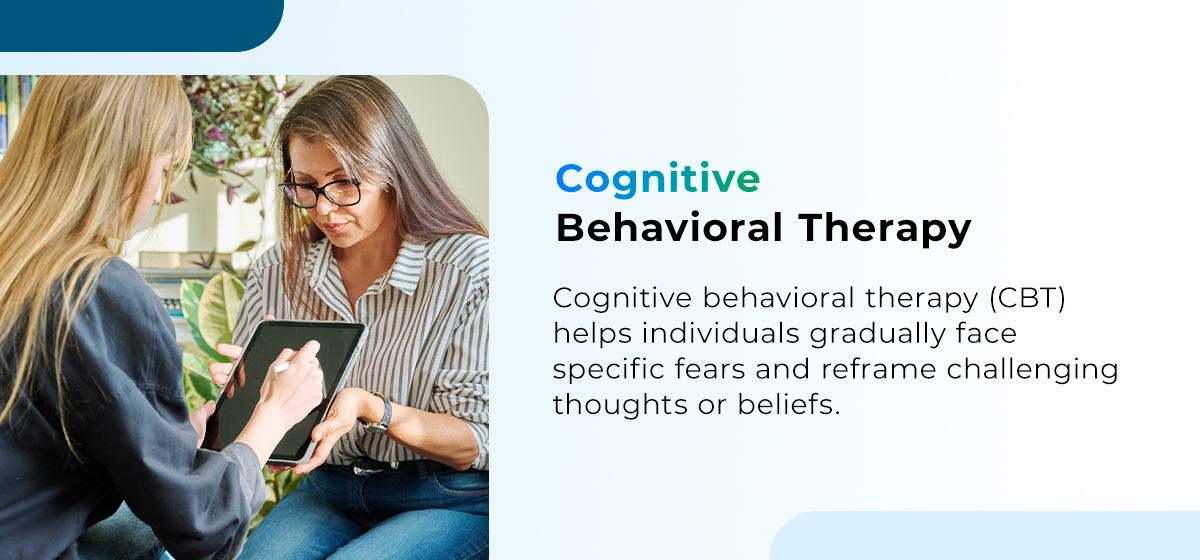 Cognitive
Behavioral Therapy

Cognitive behavioral therapy (CBT) helps individuals gradually face specific fears and reframe challenging thoughts or beliefs.